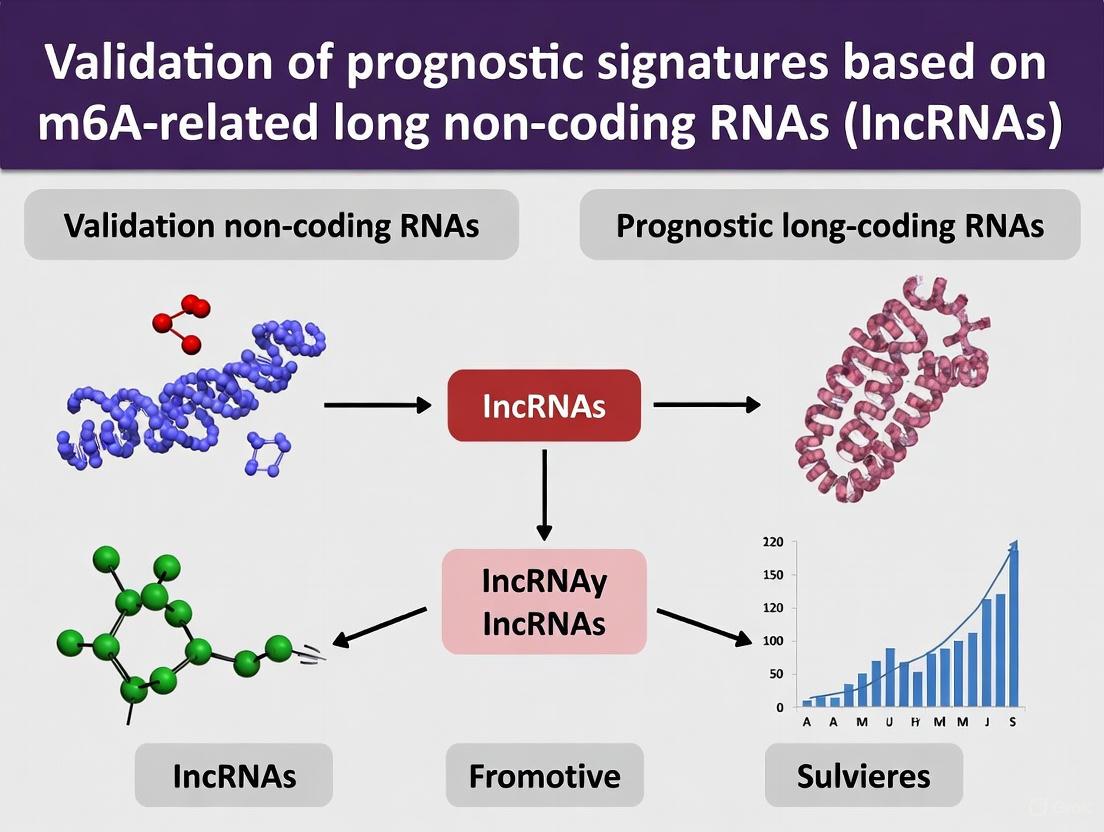 Validation of prognostic signatures based on m6A-related long non-coding RNAs (lncRNAs)

Validation non-coding RNAs

Prognostic long-coding RNAs

lncRNAs

lncRNAy
lncRNAs

220
150
120
100
50
0
A A M U H M M J S

lncRNAs

Fromotive

Sulvieres